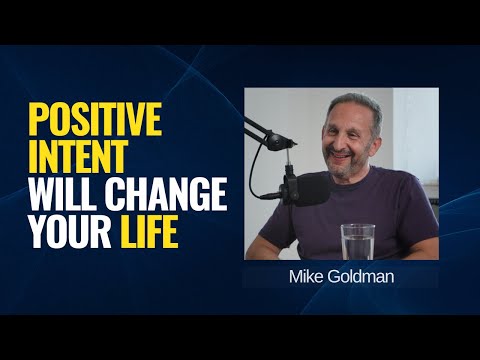 POSITIVE INTENT WILL CHANGE YOUR LIFE

Mike Goldman